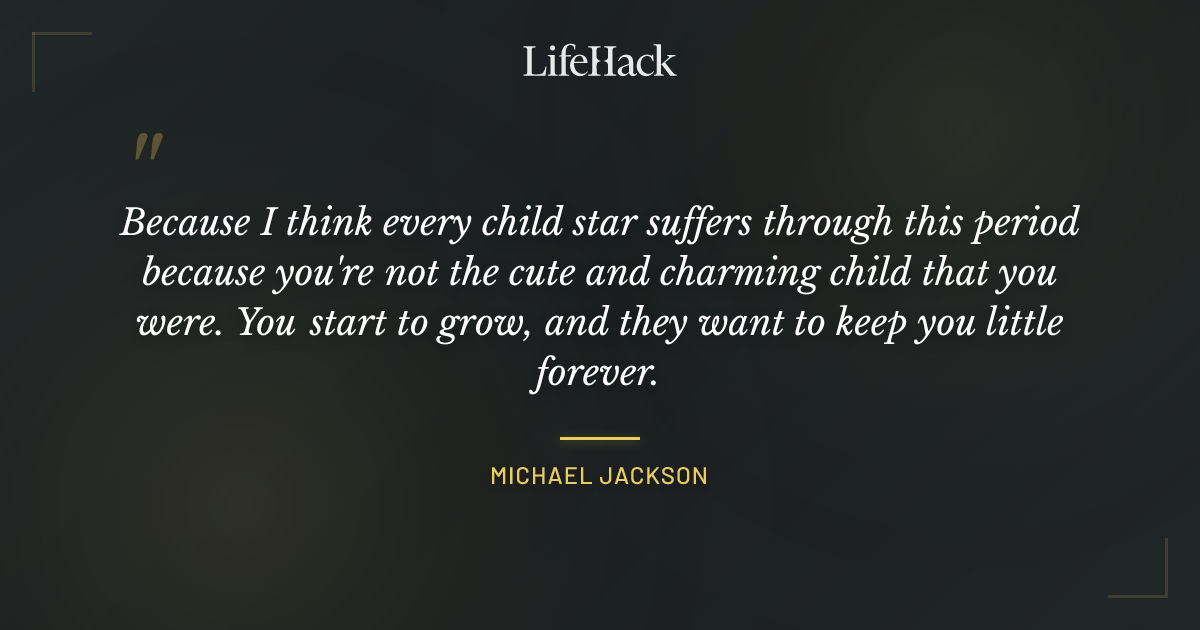 LifeHack

"

Because I think every child star suffers through this period because you're not the cute and charming child that you were. You start to grow, and they want to keep you little forever.

MICHAEL JACKSON